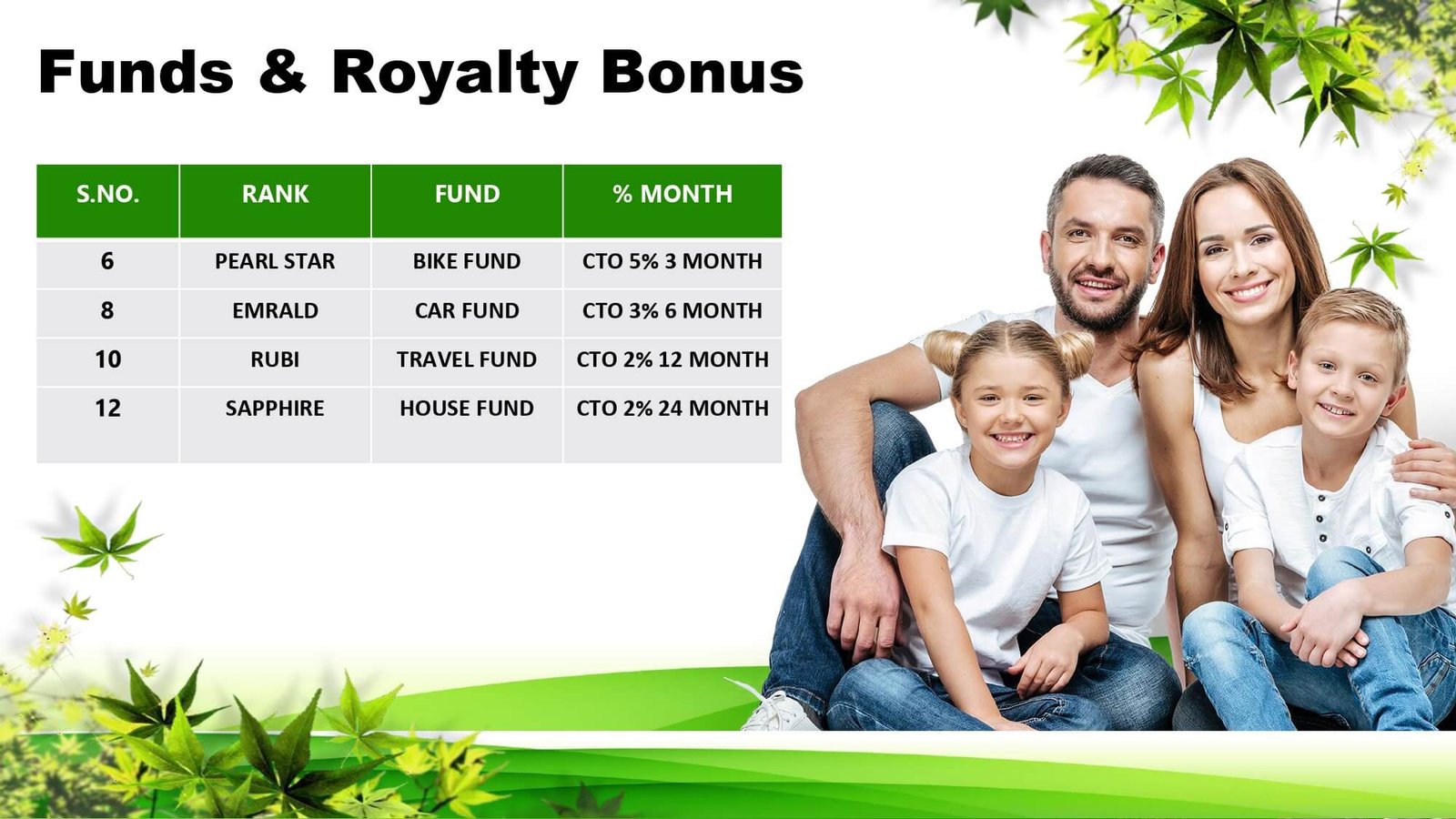 Funds & Royalty Bonus

| S.NO. | RANK | FUND | % MONTH |
|---|---|---|---|
| 6 | PEARL STAR | BIKE FUND | CTO 5% 3 MONTH |
| 8 | EMRALD | CAR FUND | CTO 3% 6 MONTH |
| 10 | RUBI | TRAVEL FUND | CTO 2% 12 MONTH |
| 12 | SAPPHIRE | HOUSE FUND | CTO 2% 24 MONTH |